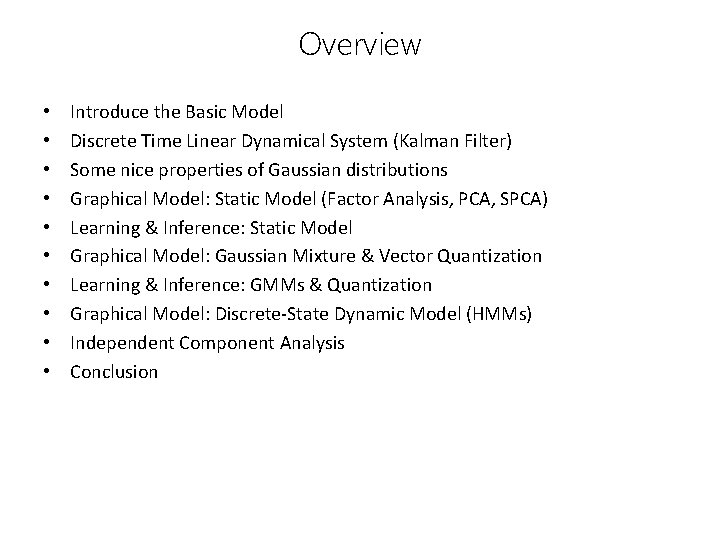 Overview

• Introduce the Basic Model
• Discrete Time Linear Dynamical System (Kalman Filter)
• Some nice properties of Gaussian distributions
• Graphical Model: Static Model (Factor Analysis, PCA, SPCA)
• Learning & Inference: Static Model
• Graphical Model: Gaussian Mixture & Vector Quantization
• Learning & Inference: GMMs & Quantization
• Graphical Model: Discrete-State Dynamic Model (HMMs)
• Independent Component Analysis
• Conclusion